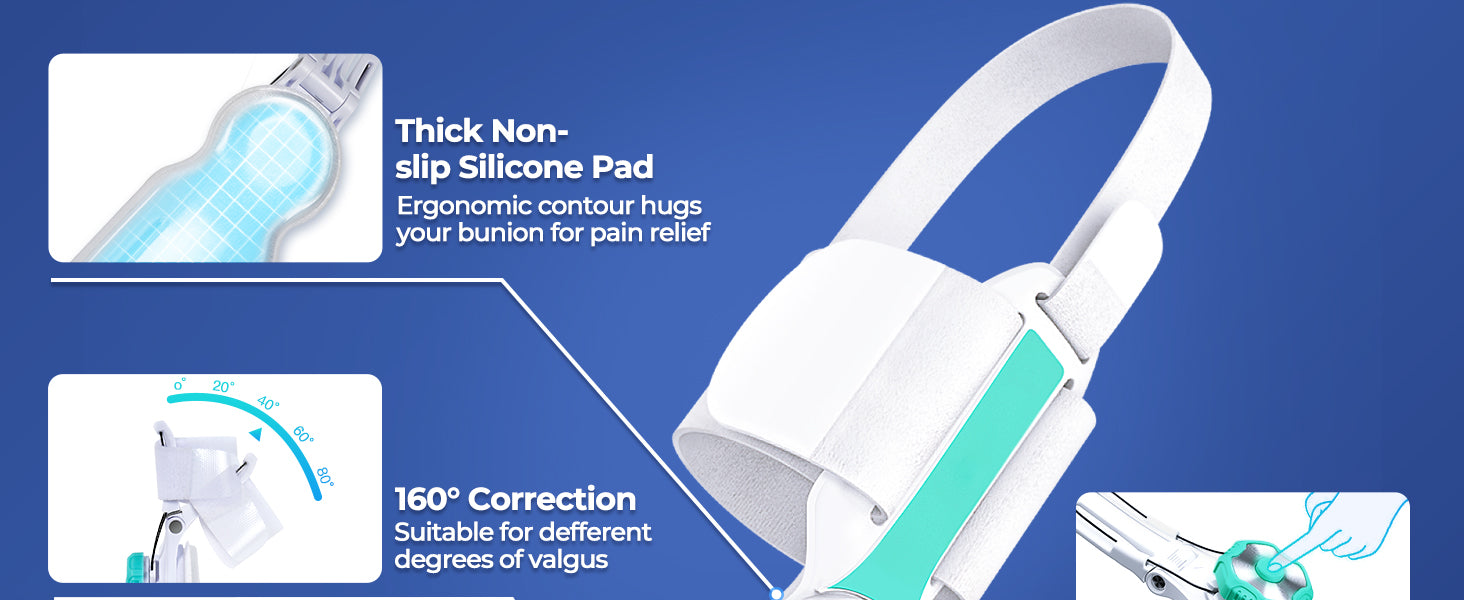 Thick Non-slip Silicone Pad
Ergonomic contour hugs your bunion for pain relief

0° 20° 40° 60° 80°

160° Correction
Suitable for defferent degrees of valgus